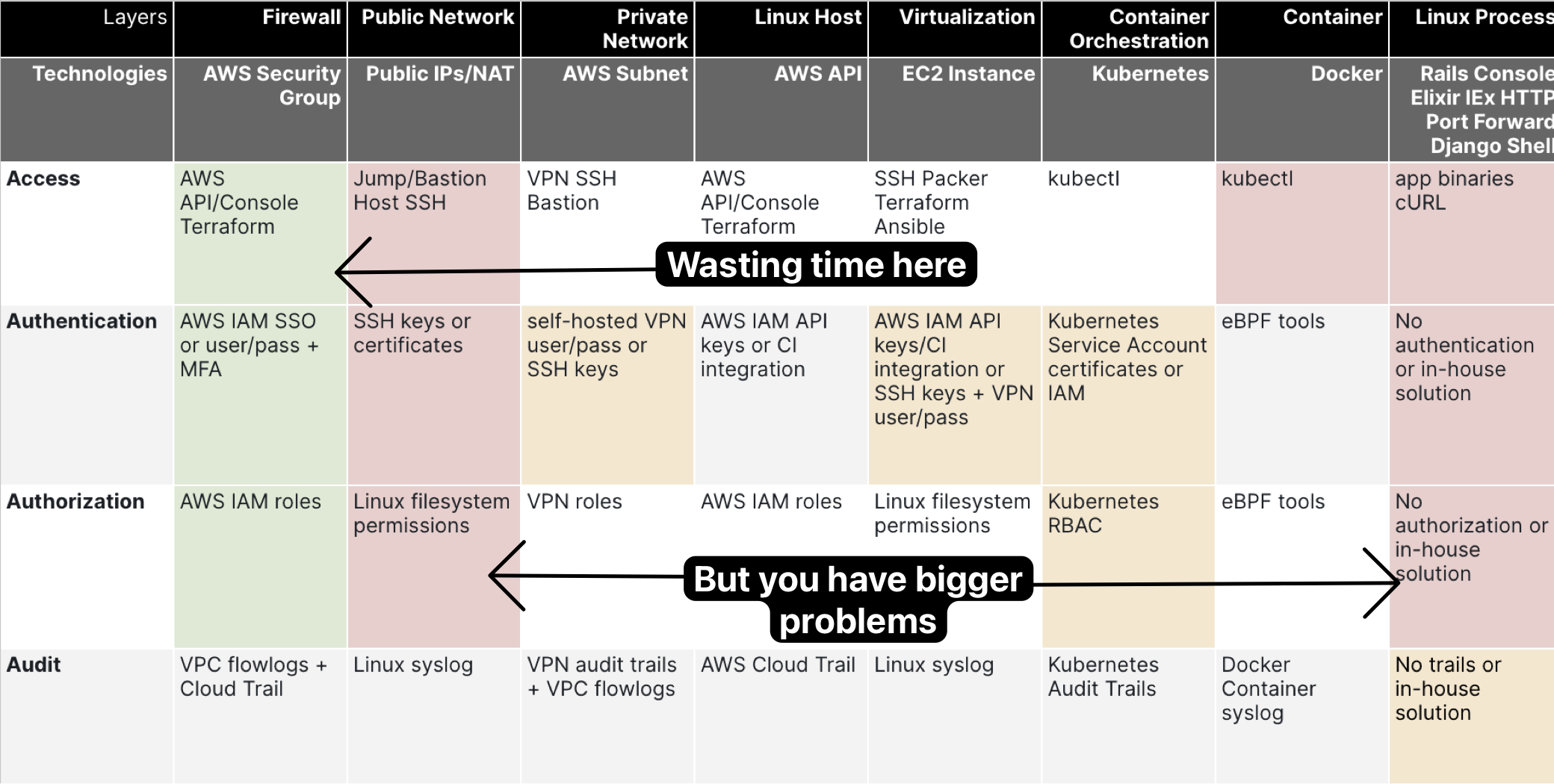 | Layers | Firewall | Public Network | Private Network | Linux Host | Virtualization | Container Orchestration | Container | Linux Process |
|---|---|---|---|---|---|---|---|---|
| Technologies | AWS Security Group | Public IPs/NAT | AWS Subnet | AWS API | EC2 Instance | Kubernetes | Docker | Rails Console Elixir IEx HTTP Port Forward Django Shell |
| Access | AWS API/Console Terraform | Jump/Bastion Host SSH | VPN SSH Bastion | AWS API/Console Terraform | SSH Packer Terraform Ansible | kubectl | kubectl | app binaries cURL |
| Authentication | AWS IAM SSO or user/pass + MFA | SSH keys or certificates | self-hosted VPN user/pass or SSH keys | AWS IAM API keys or CI integration | AWS IAM API keys/CI integration or SSH keys + VPN user/pass | Kubernetes Service Account certificates or IAM | eBPF tools | No authentication or in-house solution |
| Authorization | AWS IAM roles | Linux filesystem permissions | VPN roles | AWS IAM roles | Linux filesystem permissions | Kubernetes RBAC | eBPF tools | No authorization or in-house solution |
| Audit | VPC flowlogs + Cloud Trail | Linux syslog | VPN audit trails + VPC flowlogs | AWS Cloud Trail | Linux syslog | Kubernetes Audit Trails | Docker Container syslog | No trails or in-house solution |

Wasting time here

But you have bigger problems